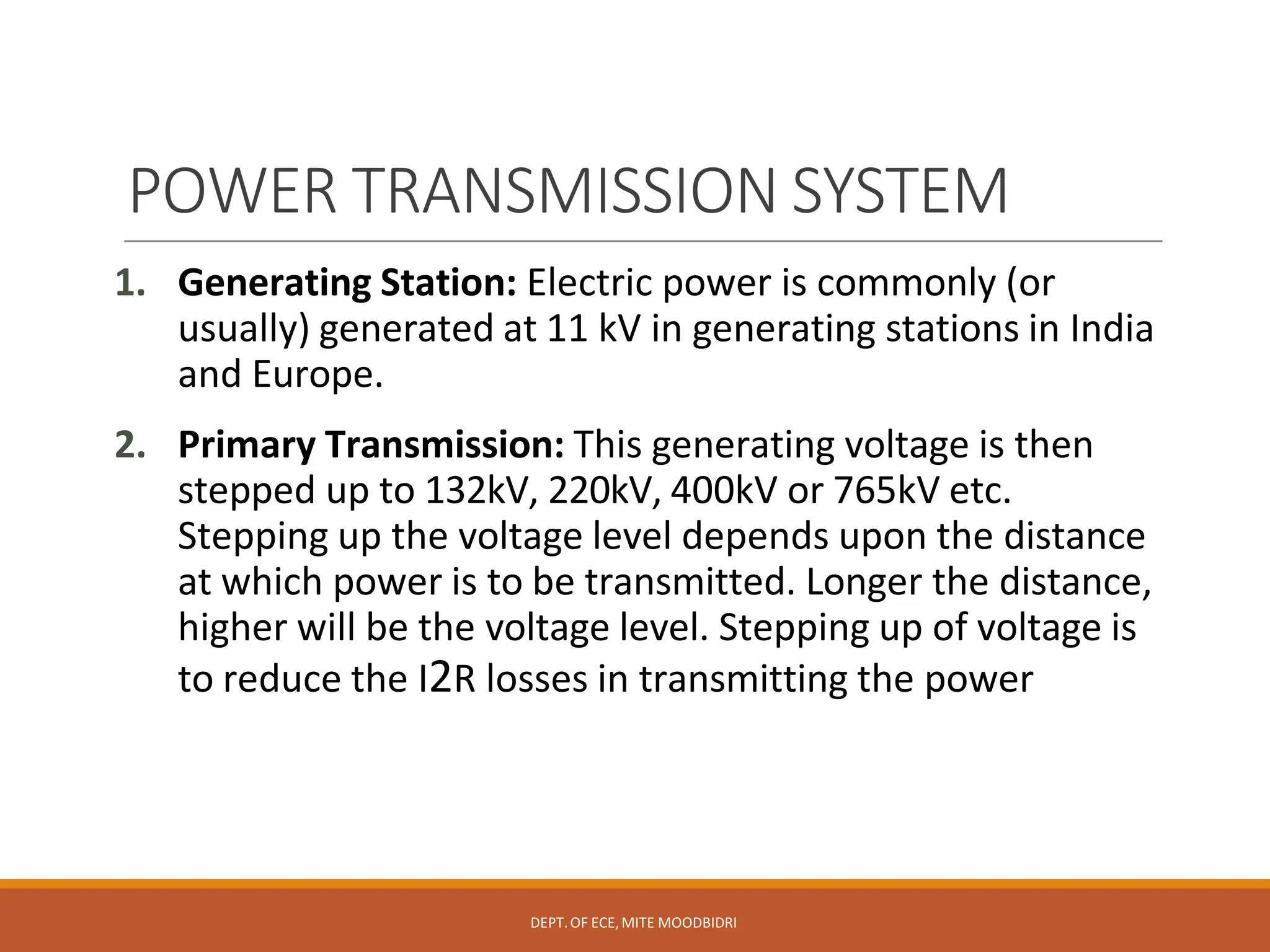 POWER TRANSMISSION SYSTEM

1. **Generating Station:** Electric power is commonly (or usually) generated at 11 kV in generating stations in India and Europe.

2. **Primary Transmission:** This generating voltage is then stepped up to 132kV, 220kV, 400kV or 765kV etc. Stepping up the voltage level depends upon the distance at which power is to be transmitted. Longer the distance, higher will be the voltage level. Stepping up of voltage is to reduce the I2R losses in transmitting the power

DEPT. OF ECE, MITE MOODBIDRI